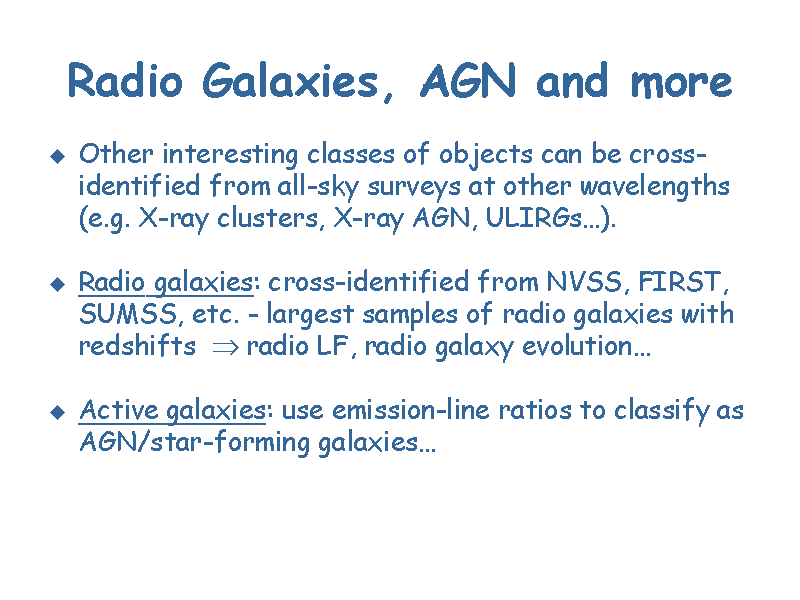 Radio Galaxies, AGN and more

◆ Other interesting classes of objects can be cross-identified from all-sky surveys at other wavelengths (e.g. X-ray clusters, X-ray AGN, ULIRGs…).

◆ Radio galaxies: cross-identified from NVSS, FIRST, SUMSS, etc. - largest samples of radio galaxies with redshifts $\Rightarrow$ radio LF, radio galaxy evolution…

◆ Active galaxies: use emission-line ratios to classify as AGN/star-forming galaxies…